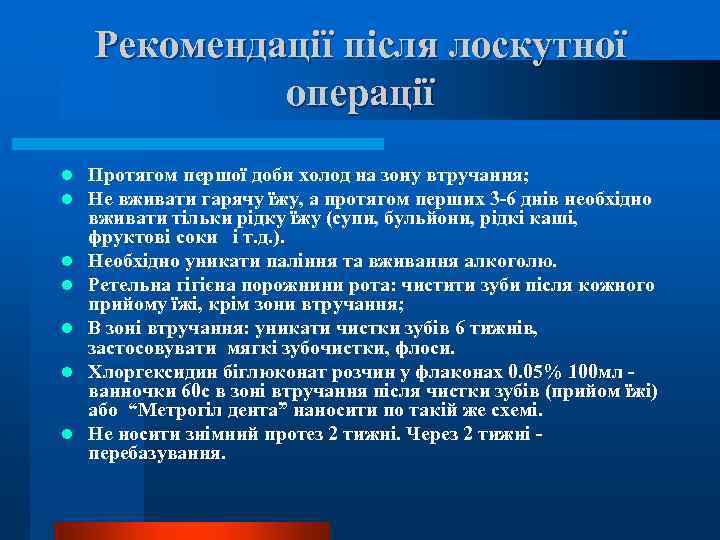 Рекомендації після лоскутної операції

- Протягом першої доби холод на зону втручання;
- Не вживати гарячу їжу, а протягом перших 3-6 днів необхідно вживати тільки рідку їжу (супи, бульйони, рідкі каші, фруктові соки  і т.д.).
- Необхідно уникати паління та вживання алкоголю.
- Ретельна гігієна порожнини рота: чистити зуби після кожного прийому їжі, крім зони втручання;
- В зоні втручання: уникати чистки зубів 6 тижнів, застосовувати  мягкі зубочистки, флоси.
- Хлоргексидин біглюконат розчин у флаконах 0.05% 100мл - ванночки 60с в зоні втручання після чистки зубів (прийом їжі) або  “Метрогіл дента” наносити по такій же схемі.
- Не носити знімний протез 2 тижні. Через 2 тижні - перебазування.